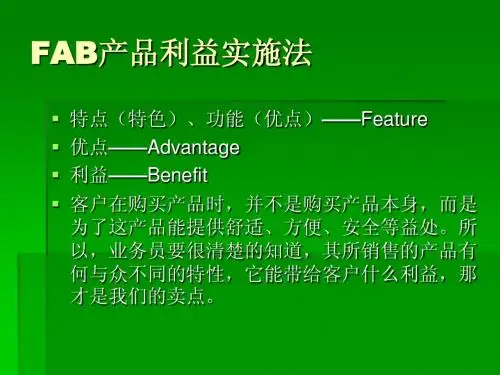 FAB产品利益实施法

▪ 特点（特色）、功能（优点）——Feature
▪ 优点——Advantage
▪ 利益——Benefit
▪ 客户在购买产品时，并不是购买产品本身，而是为了这产品能提供舒适、方便、安全等益处。所以，业务员要很清楚的知道，其所销售的产品有何与众不同的特性，它能带给客户什么利益，那才是我们的卖点。